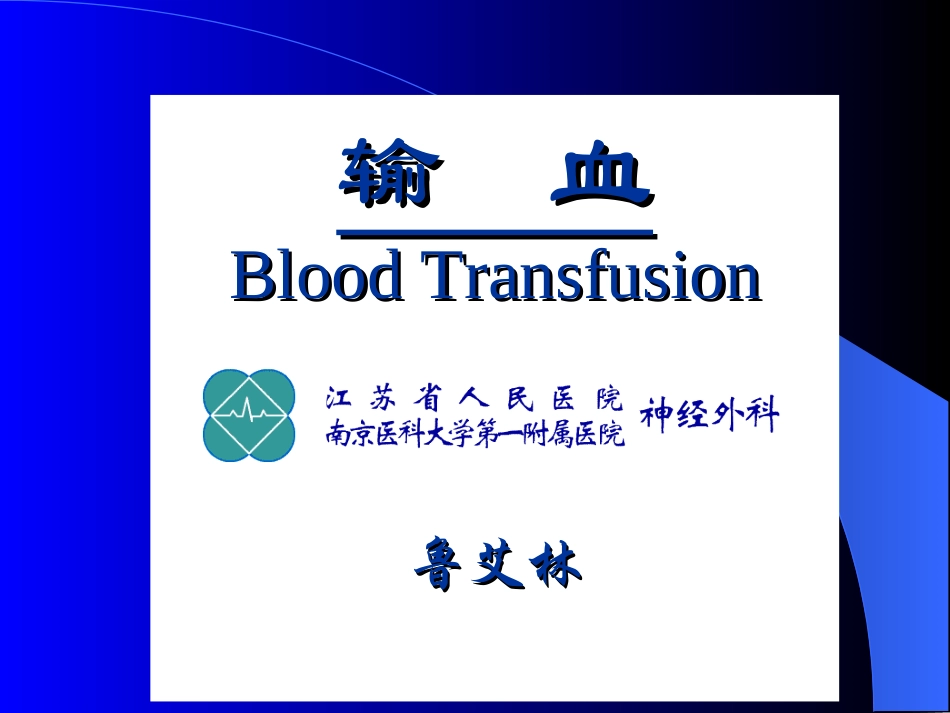 输 血

Blood Transfusion

江苏省人民医院
南京医科大学第一附属医院 神经外科

鲁艾林